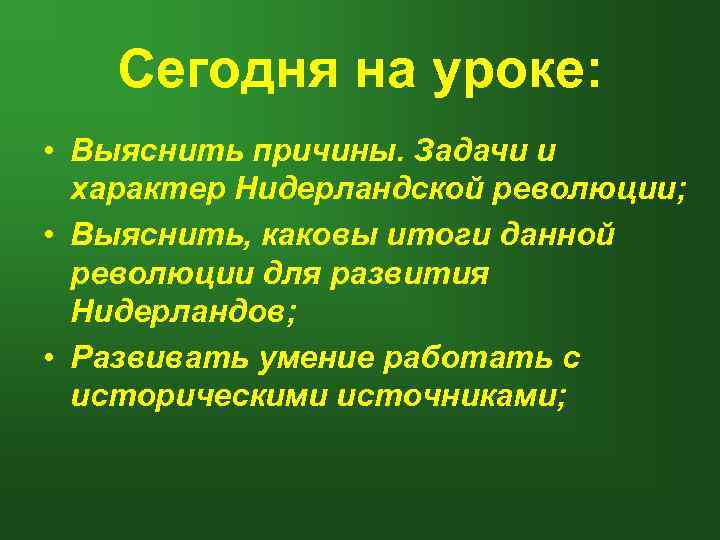 Сегодня на уроке:

• Выяснить причины. Задачи и характер Нидерландской революции;
• Выяснить, каковы итоги данной революции для развития Нидерландов;
• Развивать умение работать с историческими источниками;